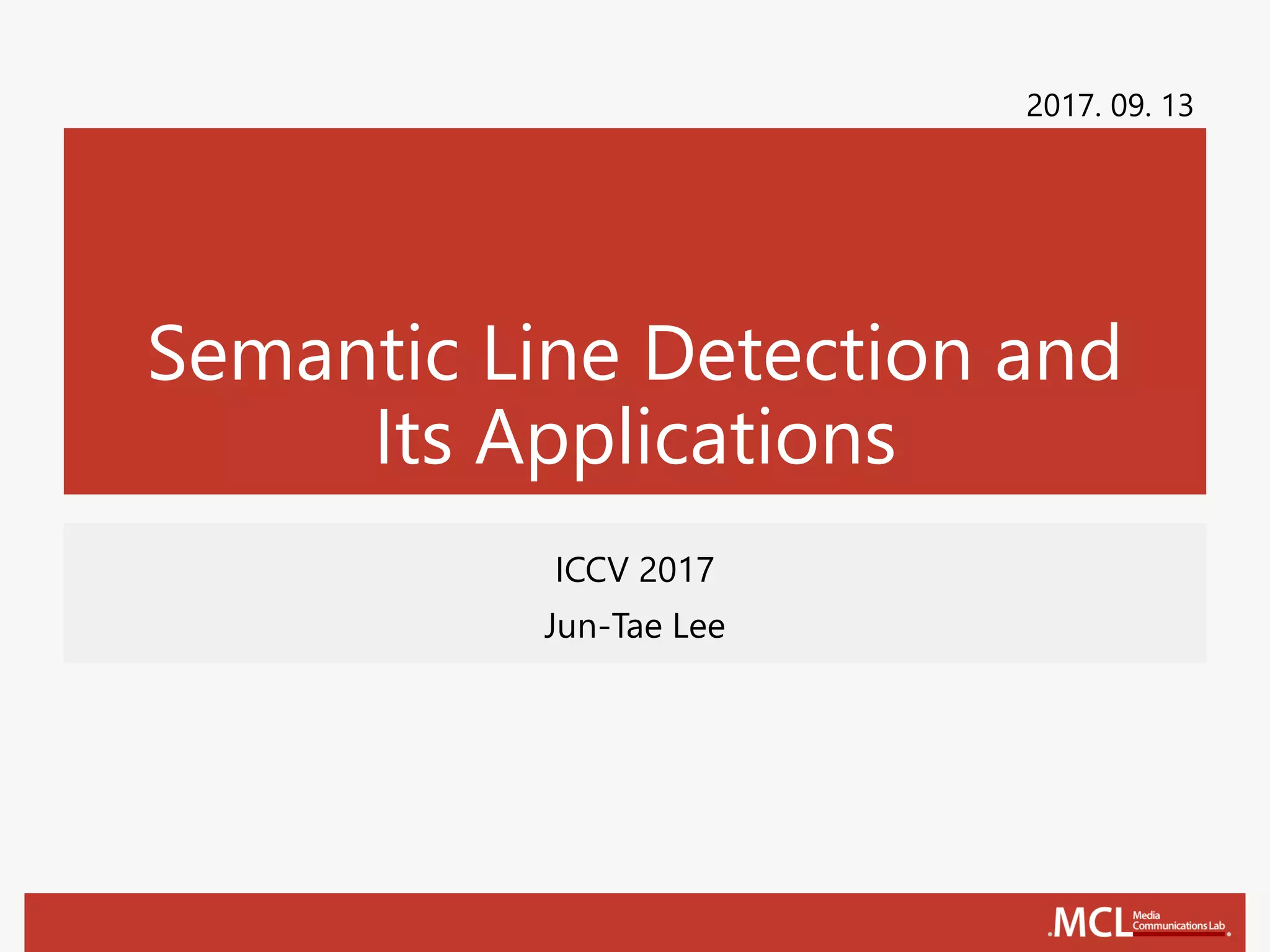 2017. 09. 13

Semantic Line Detection and Its Applications

ICCV 2017

Jun-Tae Lee

MCL Media Communications Lab